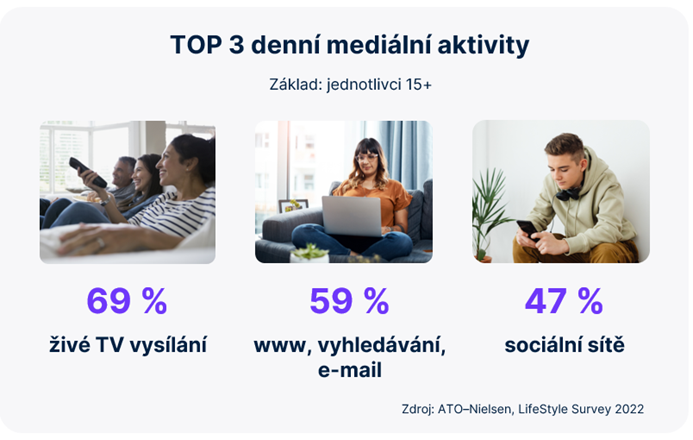 TOP 3 denní mediální aktivity

Základ: jednotlivci 15+

69 %
živé TV vysílání

59 %
www, vyhledávání, e-mail

47 %
sociální sítě

Zdroj: ATO–Nielsen, LifeStyle Survey 2022